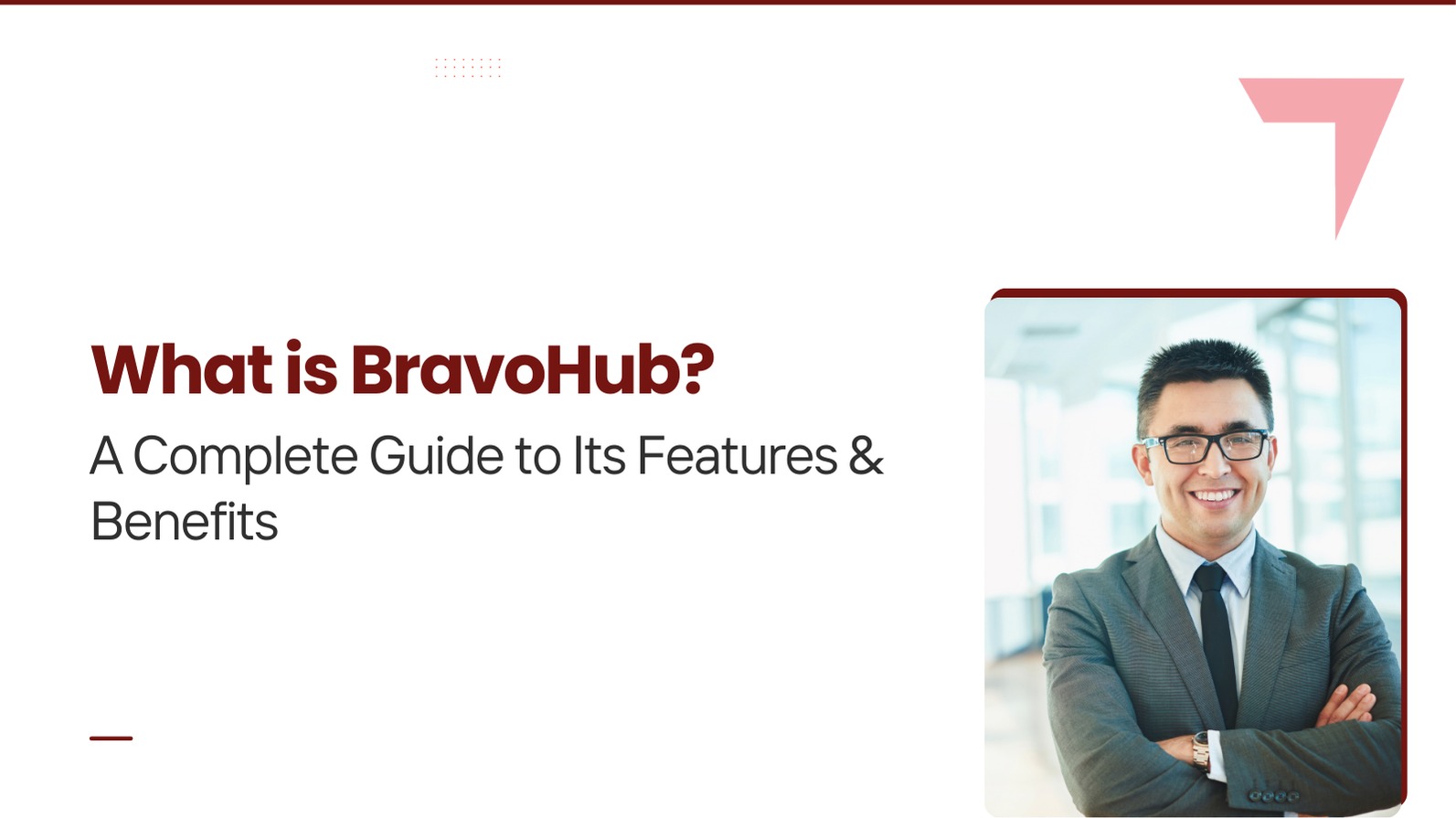 What is BravoHub?

A Complete Guide to Its Features & Benefits